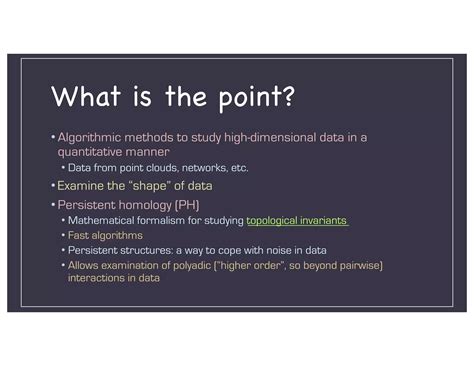 What is the point?

• Algorithmic methods to study high-dimensional data in a quantitative manner
  • Data from point clouds, networks, etc.
• Examine the "shape" of data
• Persistent homology (PH)
  • Mathematical formalism for studying topological invariants
  • Fast algorithms
  • Persistent structures: a way to cope with noise in data
  • Allows examination of polyadic ("higher order", so beyond pairwise) interactions in data